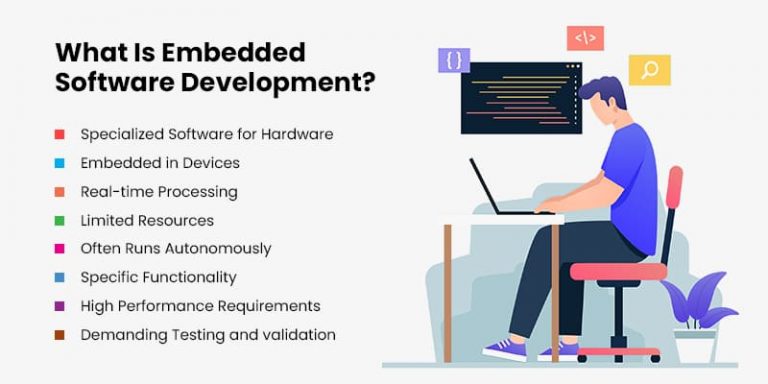 What Is Embedded Software Development?

Specialized Software for Hardware
Embedded in Devices
Real-time Processing
Limited Resources
Often Runs Autonomously
Specific Functionality
High Performance Requirements
Demanding Testing and validation

{ }
<\>